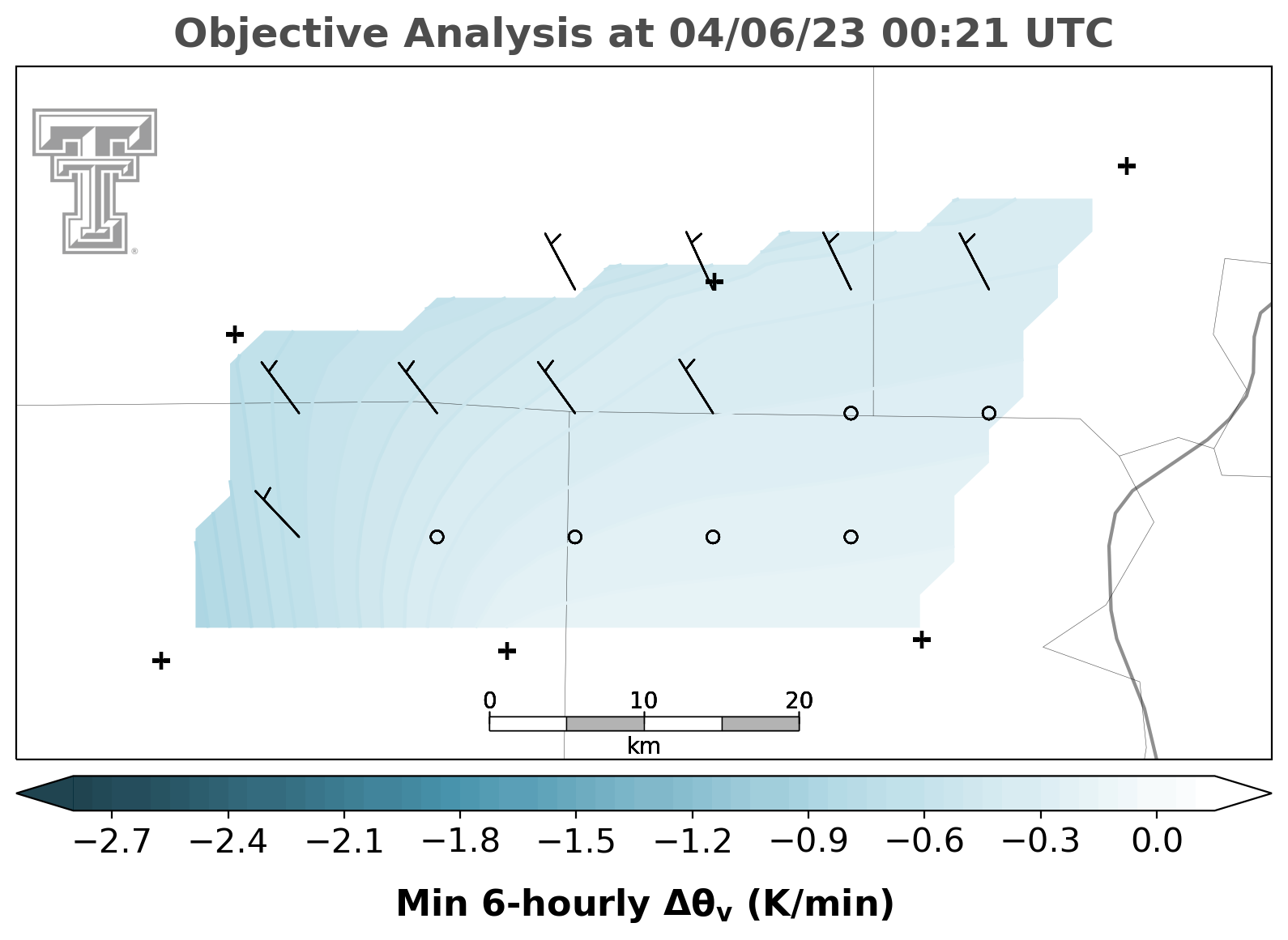 Objective Analysis at 04/06/23 00:21 UTC

0 10 20
km

−2.7 −2.4 −2.1 −1.8 −1.5 −1.2 −0.9 −0.6 −0.3 0.0

Min 6-hourly $\Delta\theta_v$ (K/min)